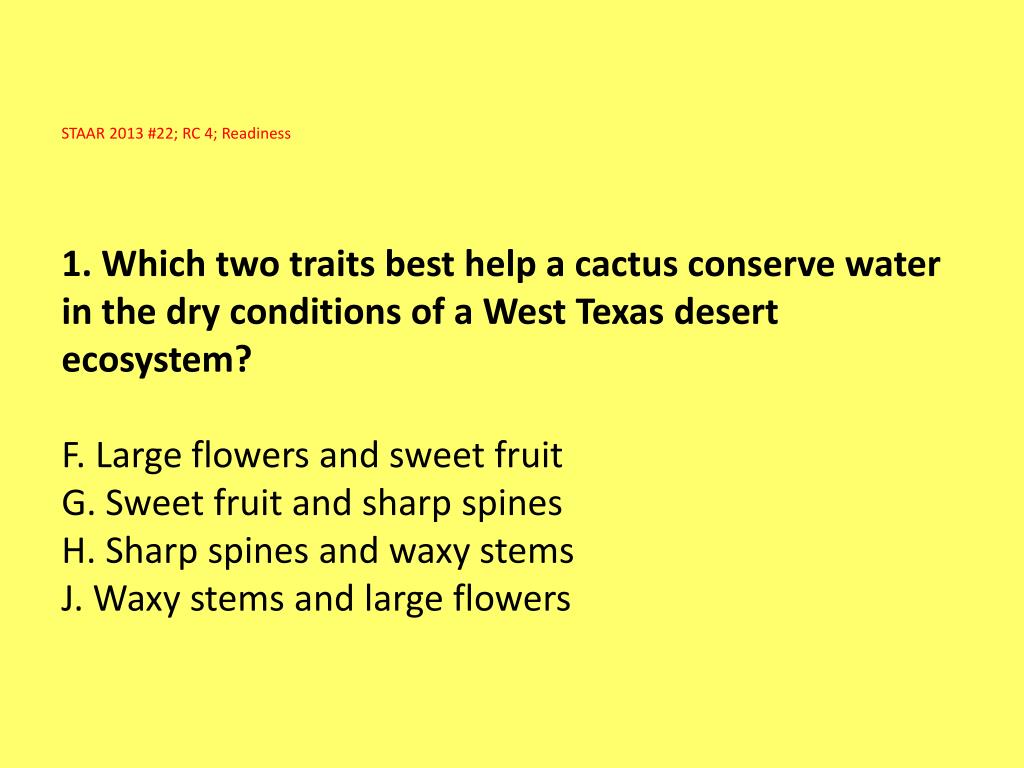 STAAR 2013 #22; RC 4; Readiness

1. Which two traits best help a cactus conserve water in the dry conditions of a West Texas desert ecosystem?

F. Large flowers and sweet fruit
G. Sweet fruit and sharp spines
H. Sharp spines and waxy stems
J. Waxy stems and large flowers